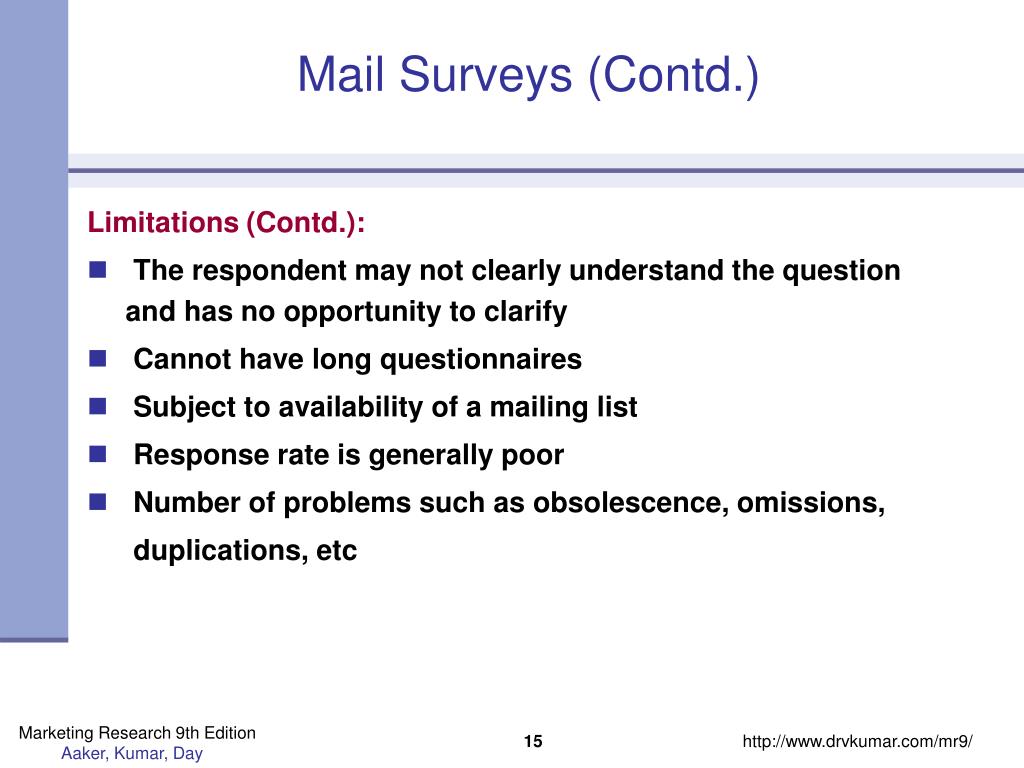 Mail Surveys (Contd.)

Limitations (Contd.):

- The respondent may not clearly understand the question and has no opportunity to clarify
- Cannot have long questionnaires
- Subject to availability of a mailing list
- Response rate is generally poor
- Number of problems such as obsolescence, omissions, duplications, etc

Marketing Research 9th Edition
Aaker, Kumar, Day

15

http://www.drvkumar.com/mr9/